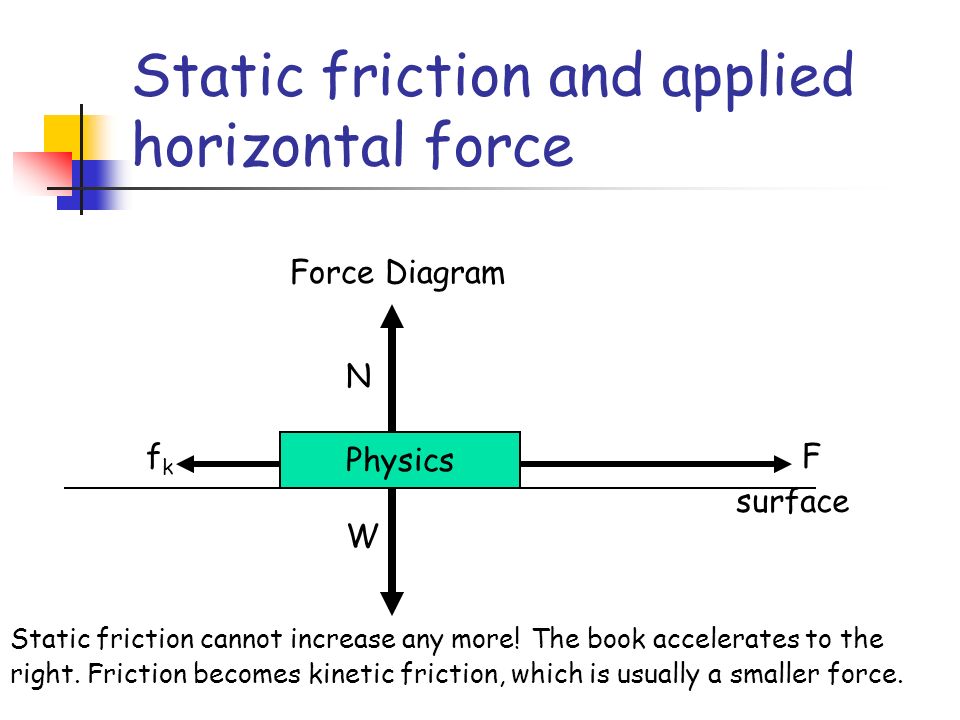 Static friction and applied horizontal force

Force Diagram

N

$f_k$

Physics

F

surface

W

Static friction cannot increase any more! The book accelerates to the right. Friction becomes kinetic friction, which is usually a smaller force.